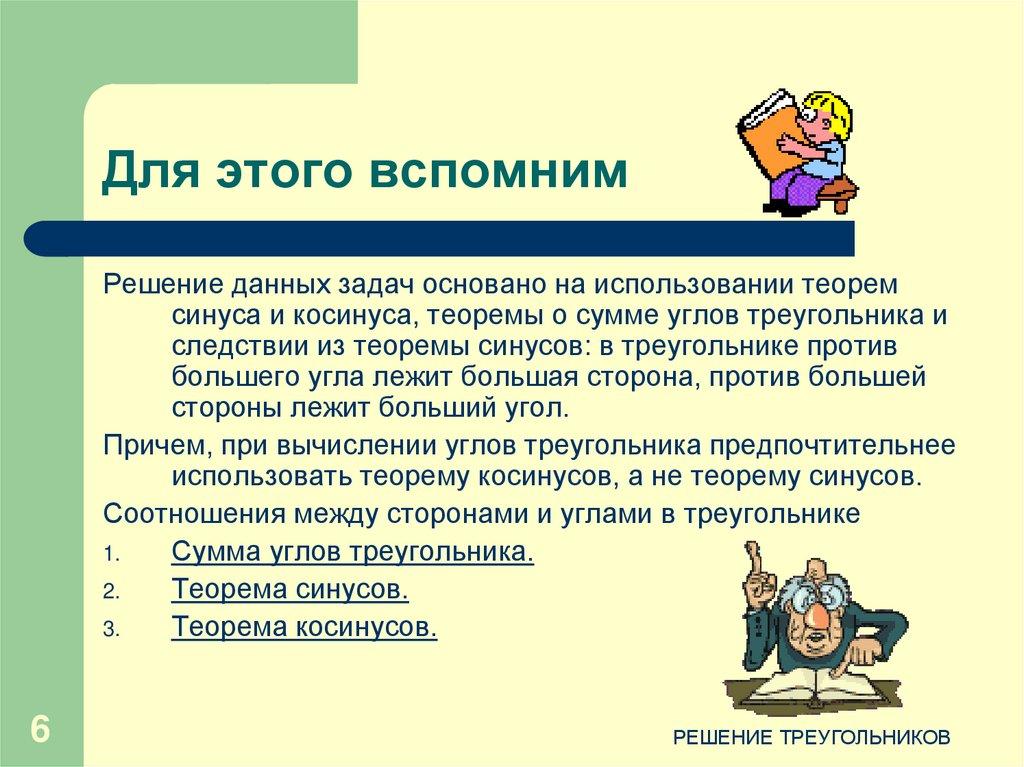 Для этого вспомним

Решение данных задач основано на использовании теорем синуса и косинуса, теоремы о сумме углов треугольника и следствии из теоремы синусов: в треугольнике против большего угла лежит большая сторона, против большей стороны лежит больший угол.

Причем, при вычислении углов треугольника предпочтительнее использовать теорему косинусов, а не теорему синусов.

Соотношения между сторонами и углами в треугольнике

1. Сумма углов треугольника.
2. Теорема синусов.
3. Теорема косинусов.

6

РЕШЕНИЕ ТРЕУГОЛЬНИКОВ